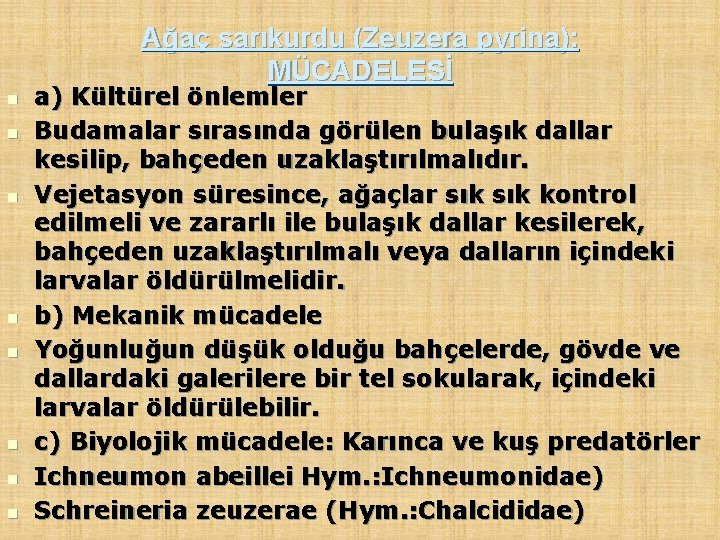 Ağaç sarıkurdu (Zeuzera pyrina): MÜCADELESİ

a) Kültürel önlemler

Budamalar sırasında görülen bulaşık dallar kesilip, bahçeden uzaklaştırılmalıdır.

Vejetasyon süresince, ağaçlar sık sık kontrol edilmeli ve zararlı ile bulaşık dallar kesilerek, bahçeden uzaklaştırılmalı veya dalların içindeki larvalar öldürülmelidir.

b) Mekanik mücadele

Yoğunluğun düşük olduğu bahçelerde, gövde ve dallardaki galerilere bir tel sokularak, içindeki larvalar öldürülebilir.

c) Biyolojik mücadele: Karınca ve kuş predatörler

Ichneumon abeillei Hym.:Ichneumonidae)

Schreineria zeuzerae (Hym.:Chalcididae)